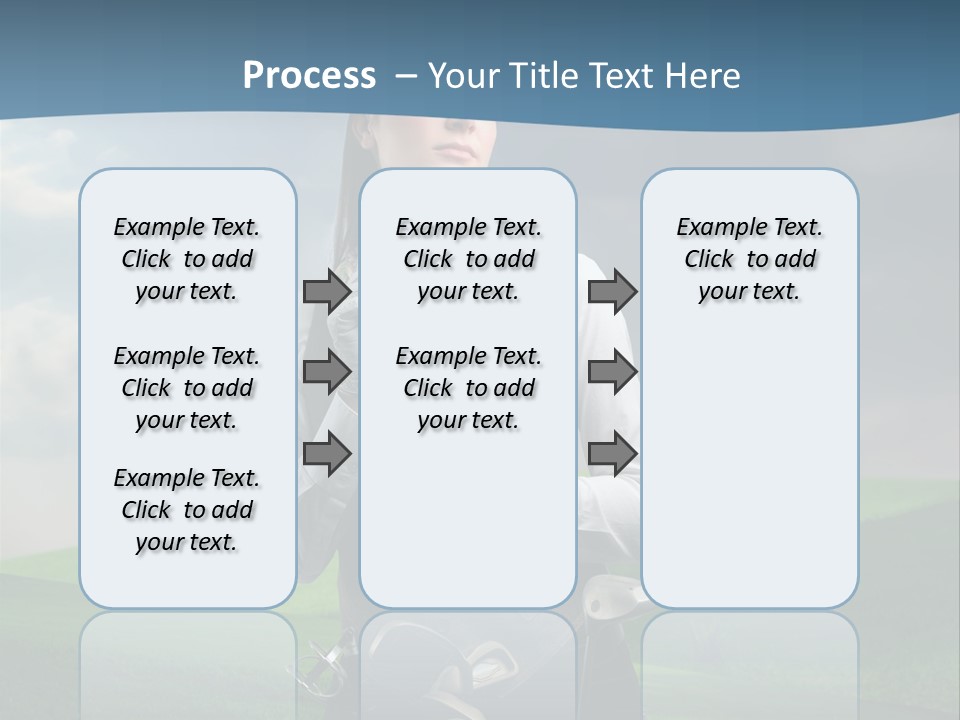 Process – Your Title Text Here

Example Text. Click to add your text.

Example Text. Click to add your text.

Example Text. Click to add your text.

Example Text. Click to add your text.

Example Text. Click to add your text.

Example Text. Click to add your text.